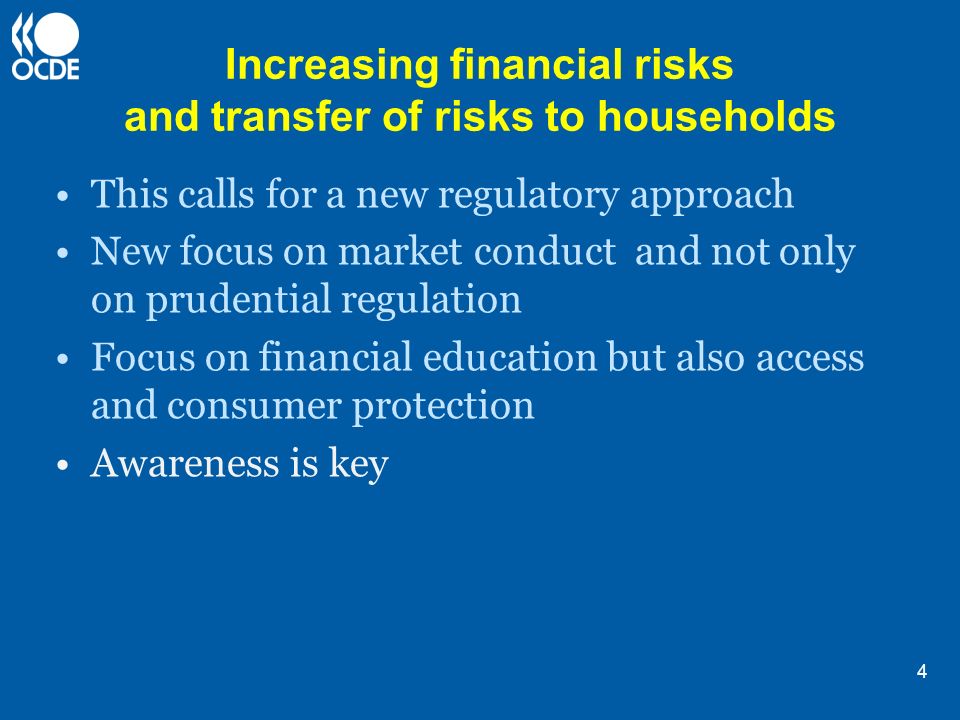 OCDE

Increasing financial risks and transfer of risks to households

• This calls for a new regulatory approach
• New focus on market conduct and not only on prudential regulation
• Focus on financial education but also access and consumer protection
• Awareness is key

4